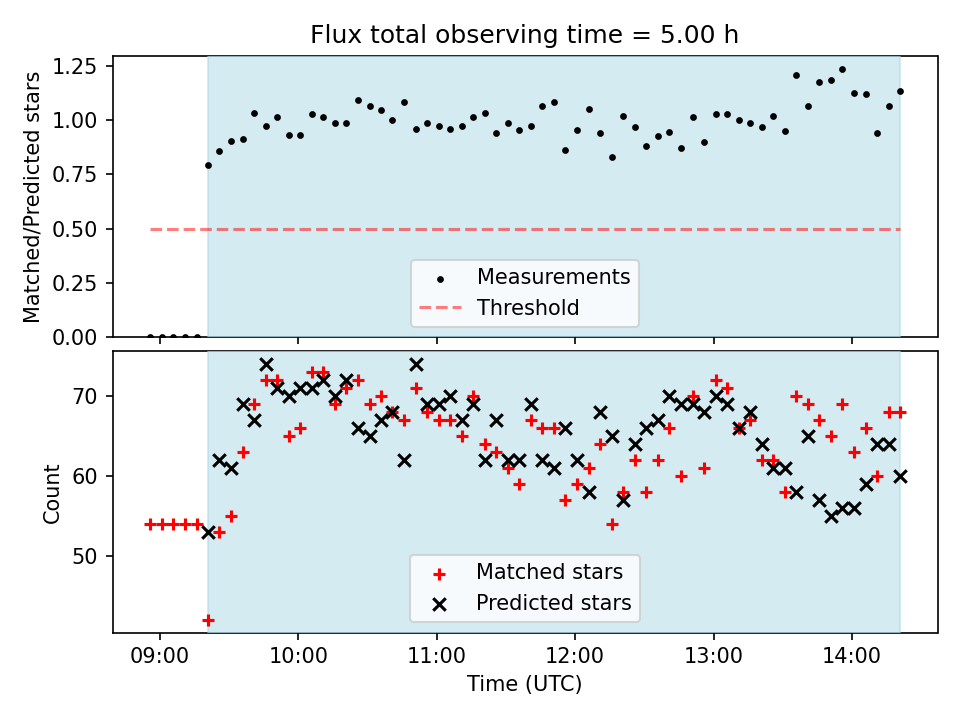 Flux total observing time = 5.00 h

Matched/Predicted stars

1.25
1.00
0.75
0.50
0.25
0.00

Measurements
Threshold

Count

70
60
50

Matched stars
Predicted stars

09:00
10:00
11:00
12:00
13:00
14:00

Time (UTC)